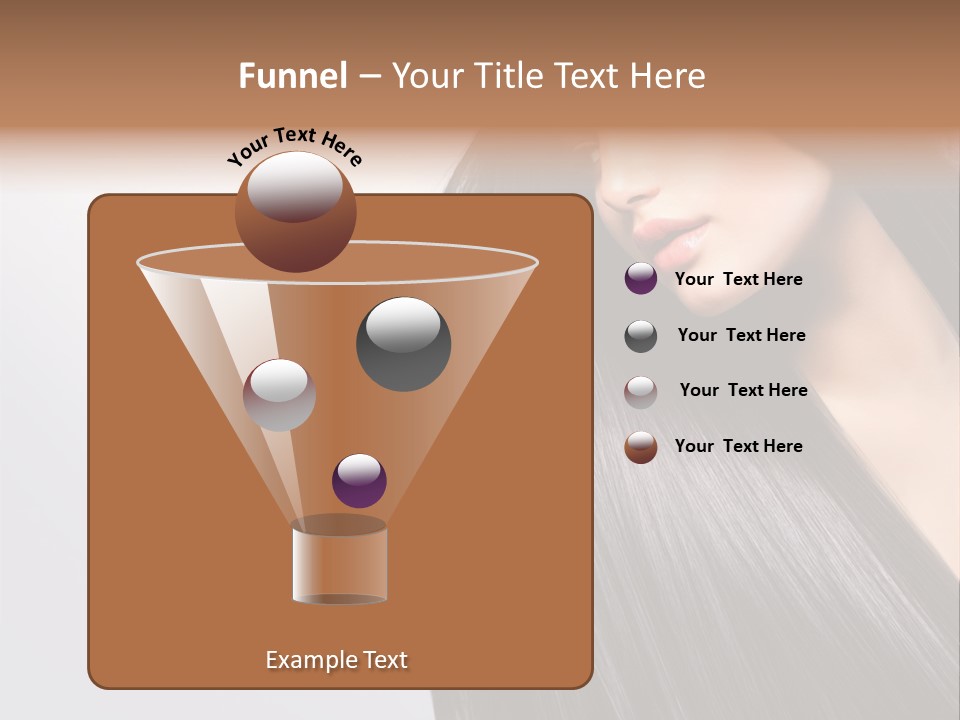 Funnel – Your Title Text Here

Your Text Here

Your Text Here

Your Text Here

Your Text Here

Your Text Here

Example Text